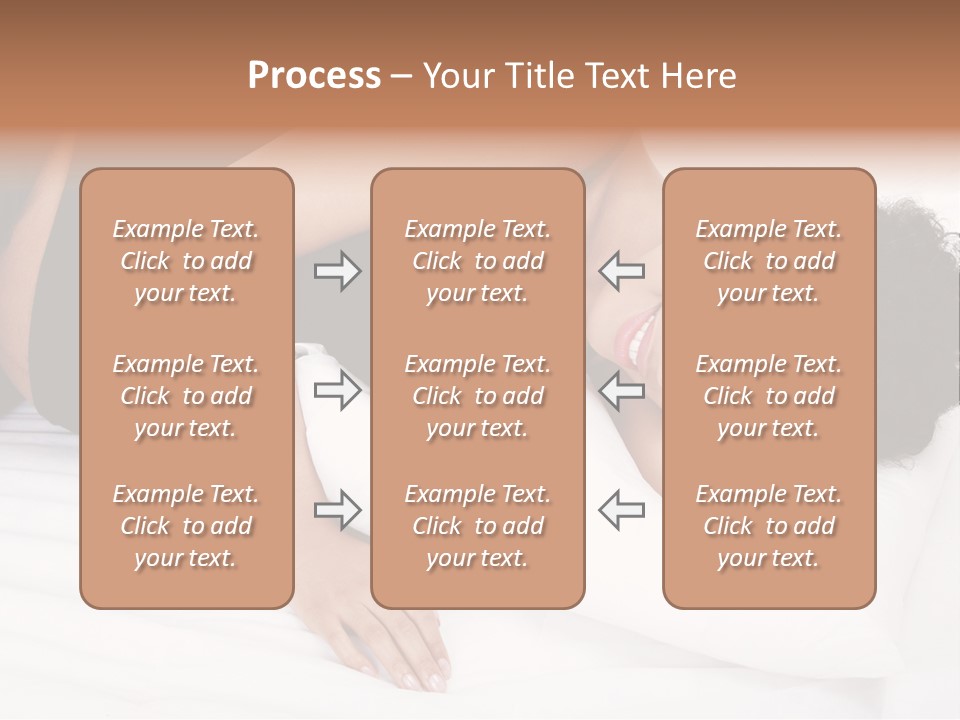 Process – Your Title Text Here

Example Text. Click to add your text.

Example Text. Click to add your text.

Example Text. Click to add your text.

Example Text. Click to add your text.

Example Text. Click to add your text.

Example Text. Click to add your text.

Example Text. Click to add your text.

Example Text. Click to add your text.

Example Text. Click to add your text.